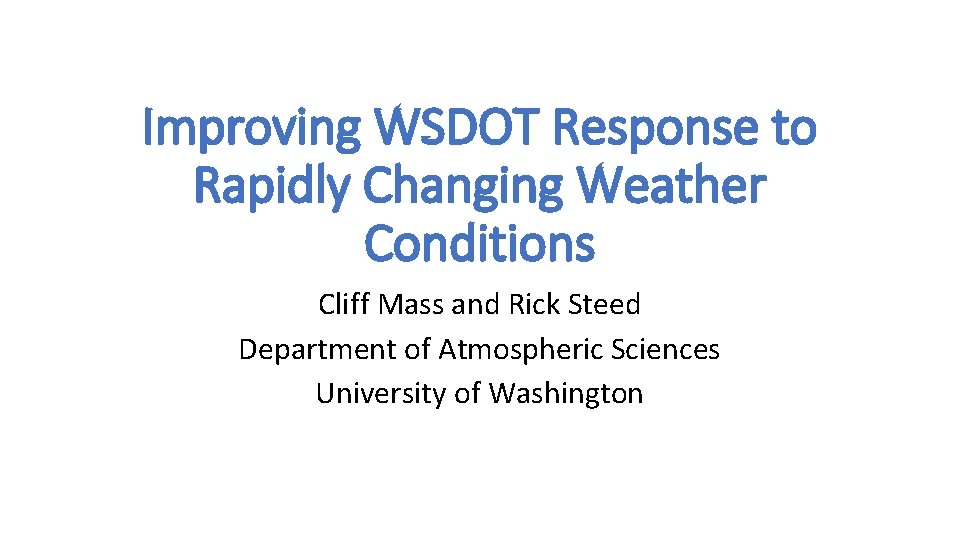 Improving WSDOT Response to Rapidly Changing Weather Conditions

Cliff Mass and Rick Steed
Department of Atmospheric Sciences
University of Washington